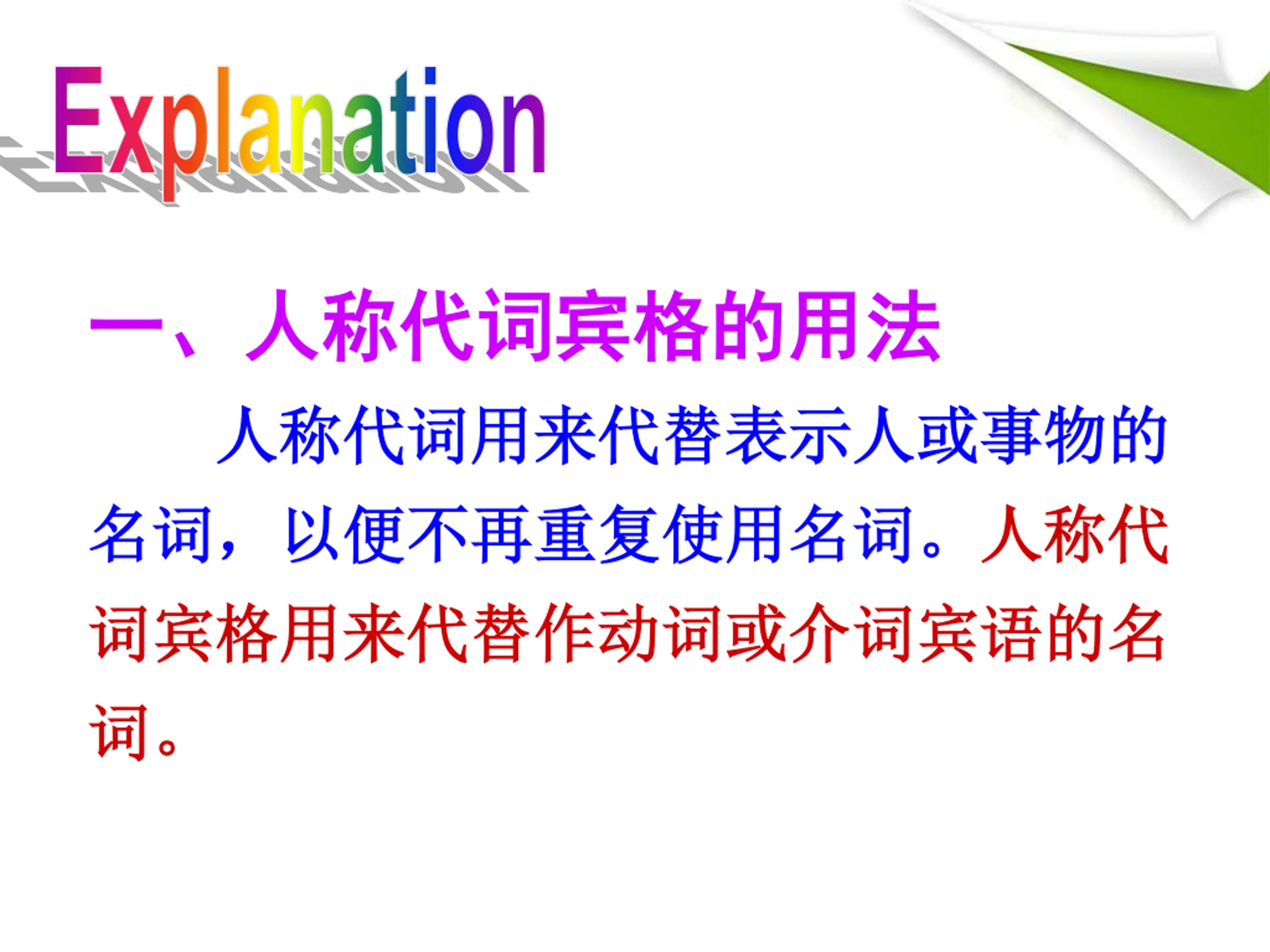 Explanation

一、人称代词宾格的用法

人称代词用来代替表示人或事物的名词，以便不再重复使用名词。人称代词宾格用来代替作动词或介词宾语的名词。